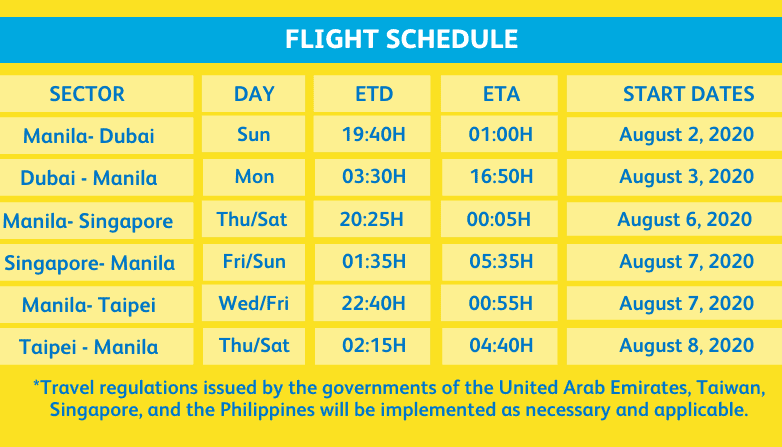 FLIGHT SCHEDULE

| SECTOR | DAY | ETD | ETA | START DATES |
|---|---|---|---|---|
| Manila- Dubai | Sun | 19:40H | 01:00H | August 2, 2020 |
| Dubai - Manila | Mon | 03:30H | 16:50H | August 3, 2020 |
| Manila- Singapore | Thu/Sat | 20:25H | 00:05H | August 6, 2020 |
| Singapore- Manila | Fri/Sun | 01:35H | 05:35H | August 7, 2020 |
| Manila- Taipei | Wed/Fri | 22:40H | 00:55H | August 7, 2020 |
| Taipei - Manila | Thu/Sat | 02:15H | 04:40H | August 8, 2020 |

*Travel regulations issued by the governments of the United Arab Emirates, Taiwan, Singapore, and the Philippines will be implemented as necessary and applicable.